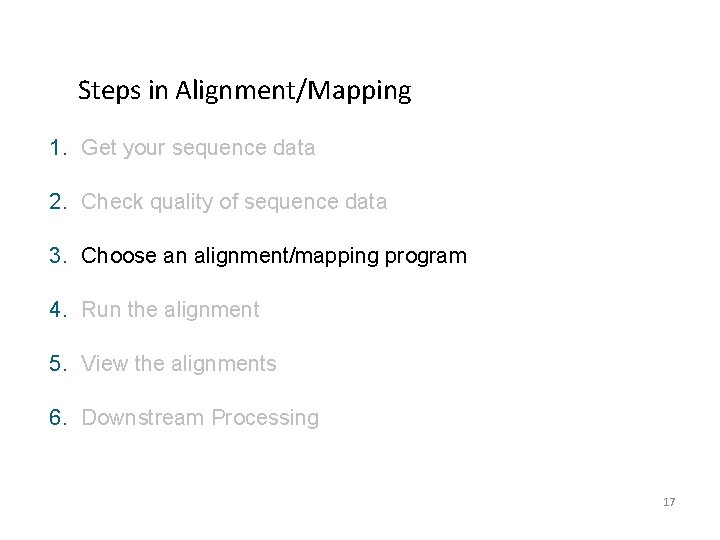 Steps in Alignment/Mapping

1. Get your sequence data

2. Check quality of sequence data

3. Choose an alignment/mapping program

4. Run the alignment

5. View the alignments

6. Downstream Processing

17